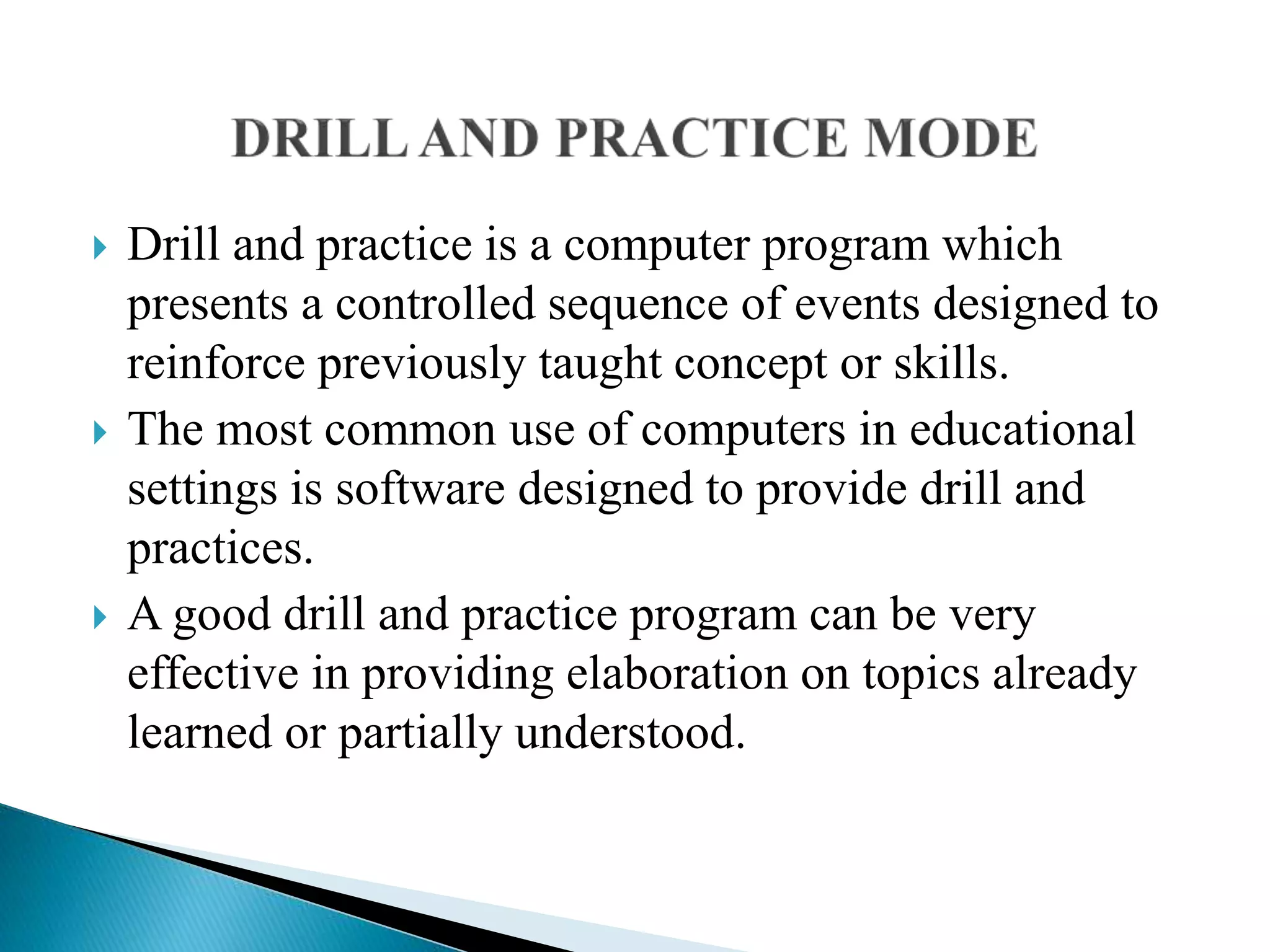 DRILL AND PRACTICE MODE

Drill and practice is a computer program which presents a controlled sequence of events designed to reinforce previously taught concept or skills.

The most common use of computers in educational settings is software designed to provide drill and practices.

A good drill and practice program can be very effective in providing elaboration on topics already learned or partially understood.